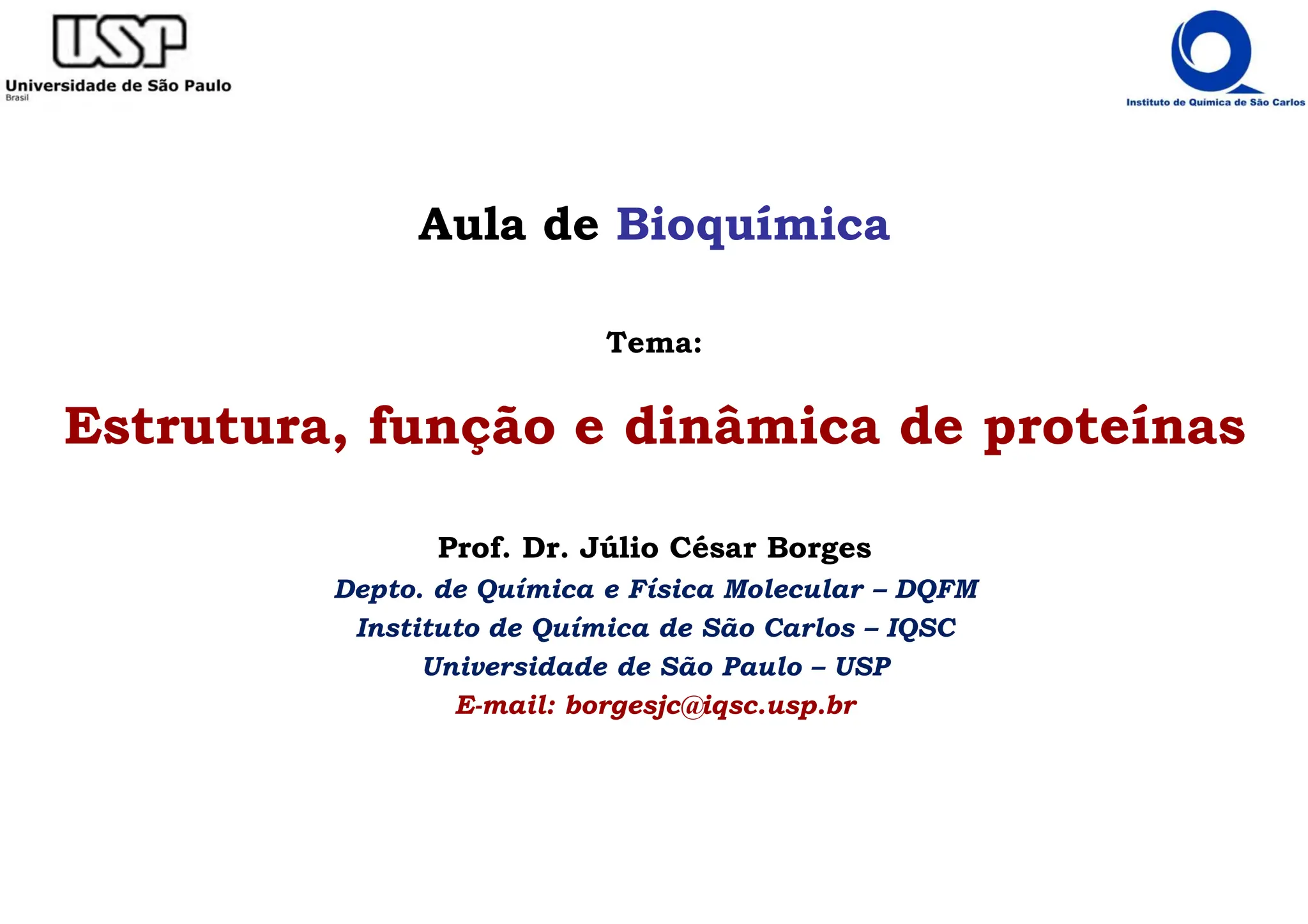 USP
Universidade de São Paulo
Brasil

Instituto de Química de São Carlos

Aula de Bioquímica

Tema:

Estrutura, função e dinâmica de proteínas

Prof. Dr. Júlio César Borges
Depto. de Química e Física Molecular – DQFM
Instituto de Química de São Carlos – IQSC
Universidade de São Paulo – USP
E-mail: borgesjc@iqsc.usp.br